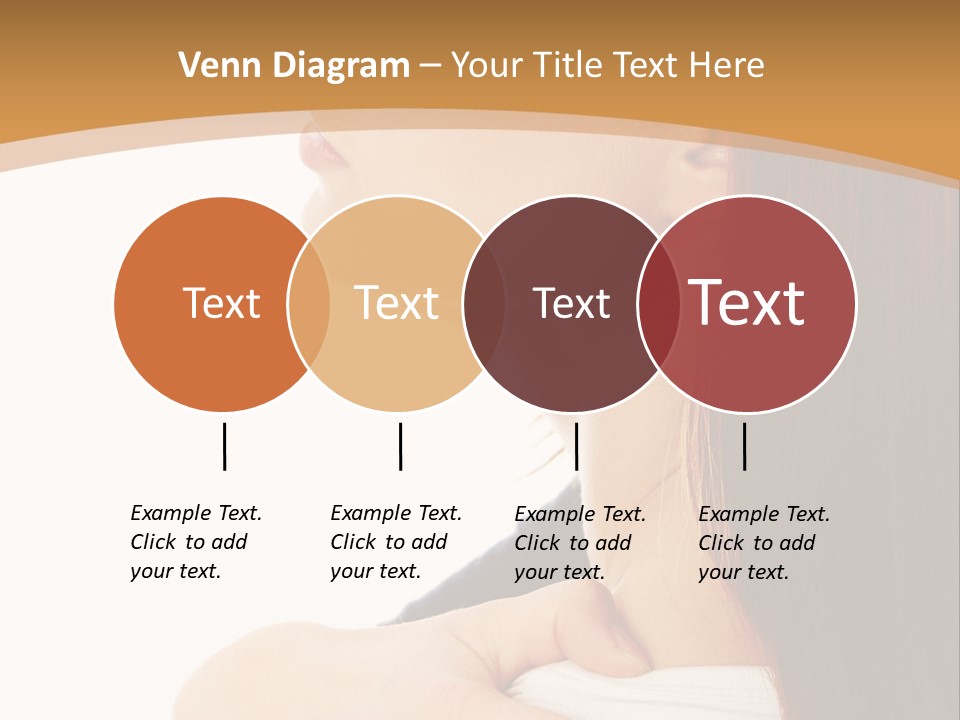 Venn Diagram – Your Title Text Here

Text

Text

Text

Text

Example Text. Click to add your text.

Example Text. Click to add your text.

Example Text. Click to add your text.

Example Text. Click to add your text.